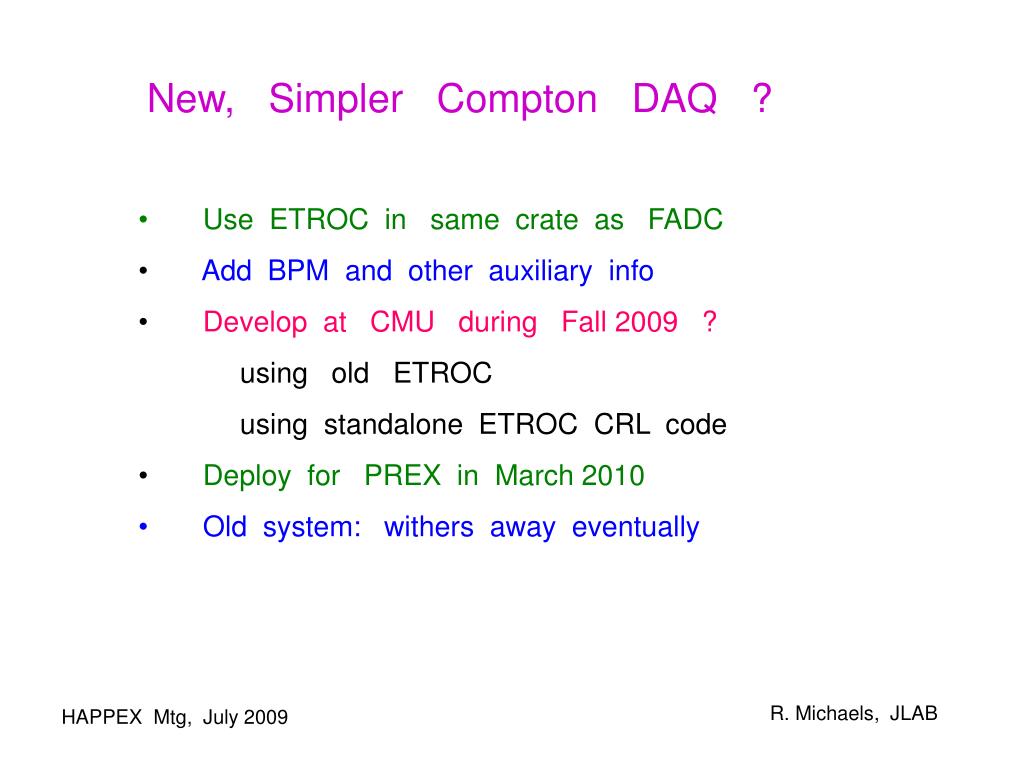 New, Simpler Compton DAQ ?

• Use ETROC in same crate as FADC
• Add BPM and other auxiliary info
• Develop at CMU during Fall 2009 ?
using old ETROC
using standalone ETROC CRL code
• Deploy for PREX in March 2010
• Old system: withers away eventually

HAPPEX Mtg, July 2009

R. Michaels, JLAB